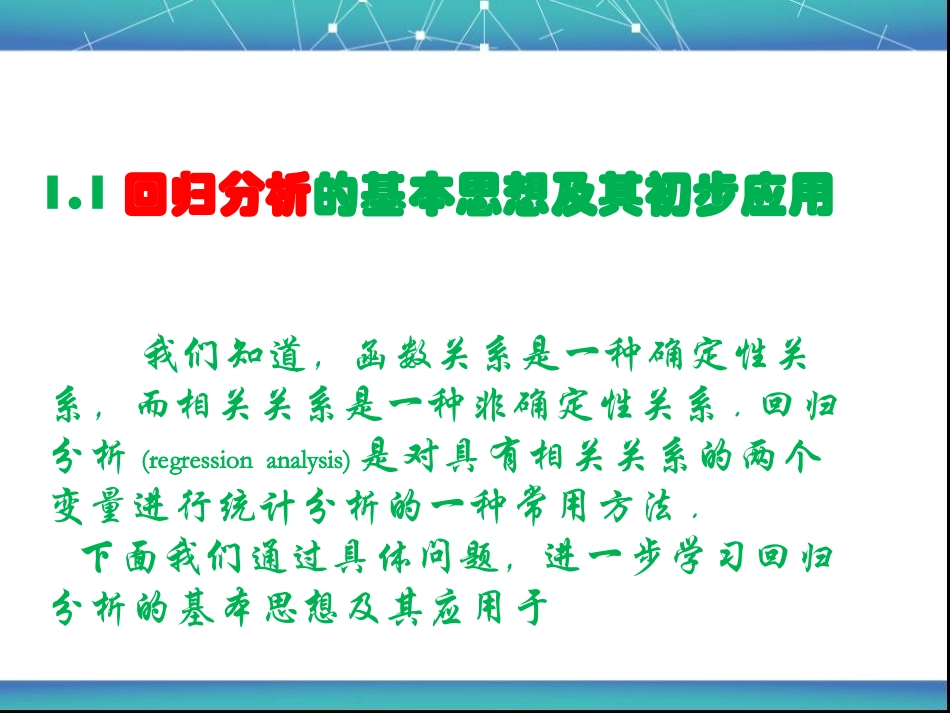 1.1 回归分析的基本思想及其初步应用

我们知道，函数关系是一种确定性关系，而相关关系是一种非确定性关系．回归分析 (regression analysis) 是对具有相关关系的两个变量进行统计分析的一种常用方法．

下面我们通过具体问题，进一步学习回归分析的基本思想及其应用于